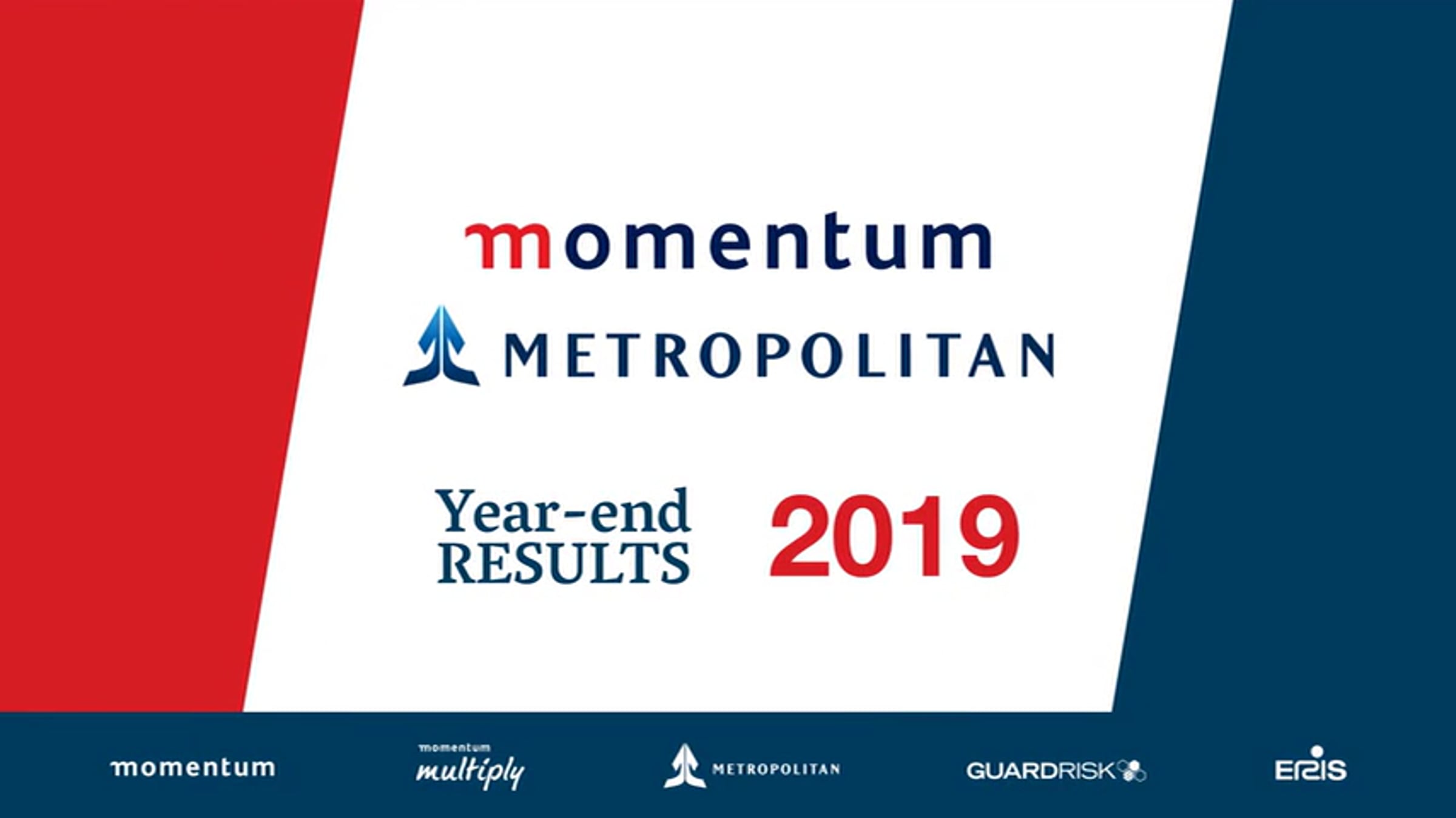 momentum

METROPOLITAN

Year-end RESULTS 2019

momentum

momentum multiply

METROPOLITAN

GUARDRISK

ERIS